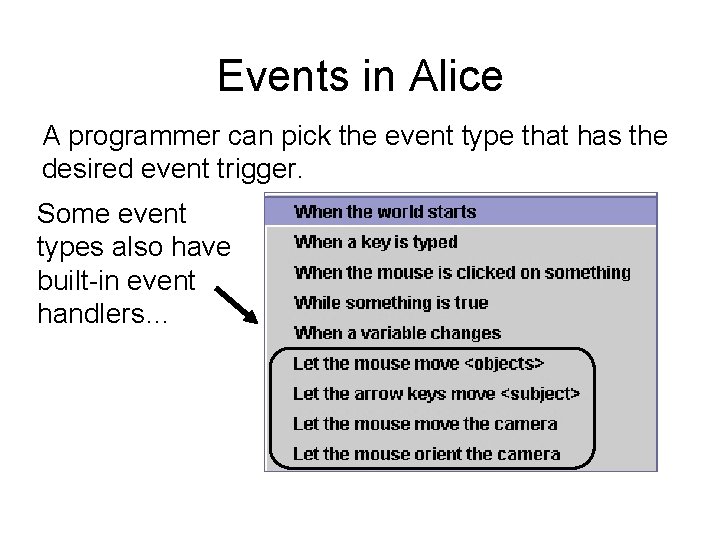 Events in Alice

A programmer can pick the event type that has the desired event trigger.

Some event types also have built-in event handlers...

When the world starts
When a key is typed
When the mouse is clicked on something
While something is true
When a variable changes
Let the mouse move <objects>
Let the arrow keys move <subject>
Let the mouse move the camera
Let the mouse orient the camera